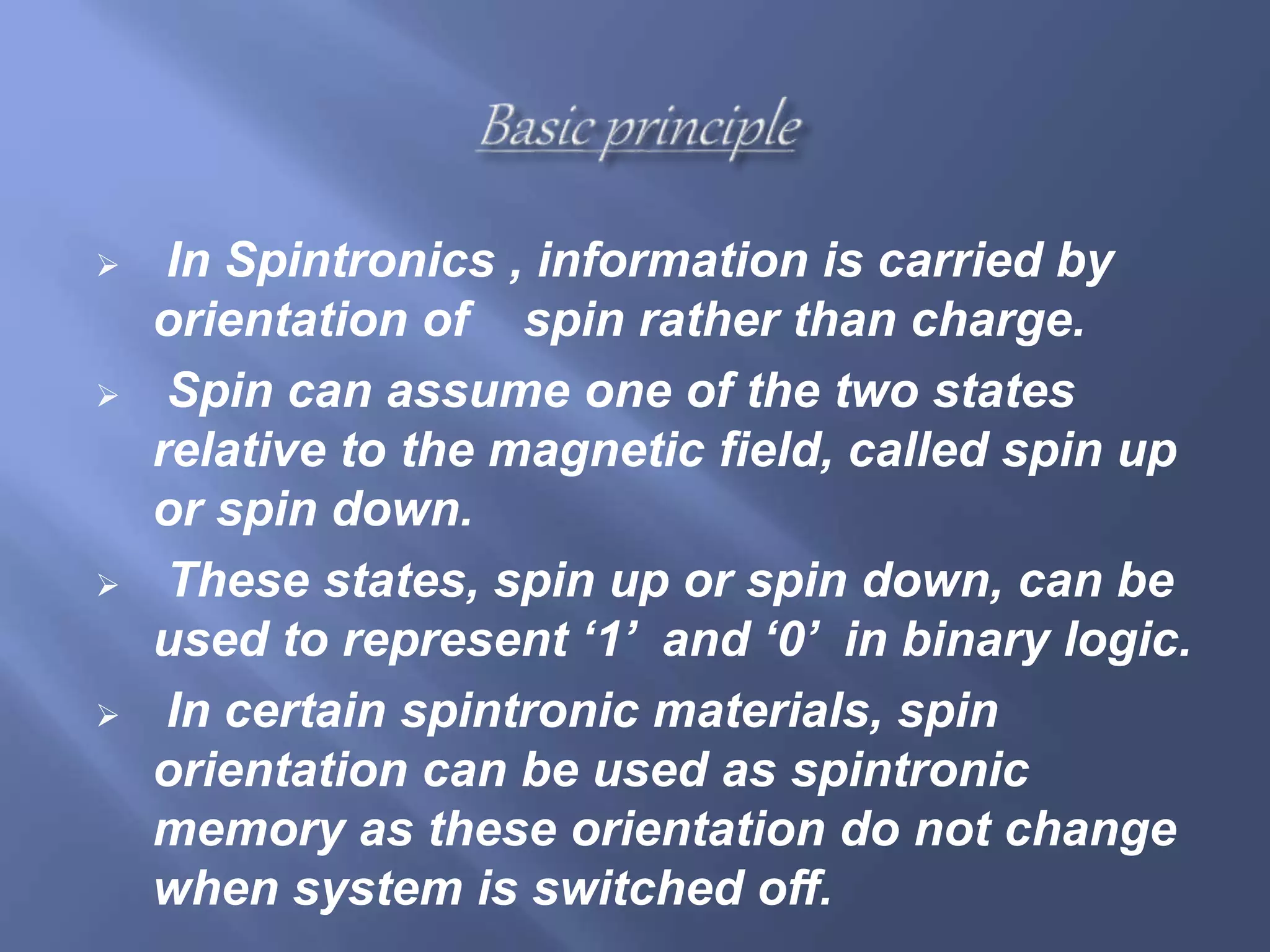 Basic principle

➢ In Spintronics , information is carried by orientation of spin rather than charge.

➢ Spin can assume one of the two states relative to the magnetic field, called spin up or spin down.

➢ These states, spin up or spin down, can be used to represent ‘1’ and ‘0’ in binary logic.

➢ In certain spintronic materials, spin orientation can be used as spintronic memory as these orientation do not change when system is switched off.